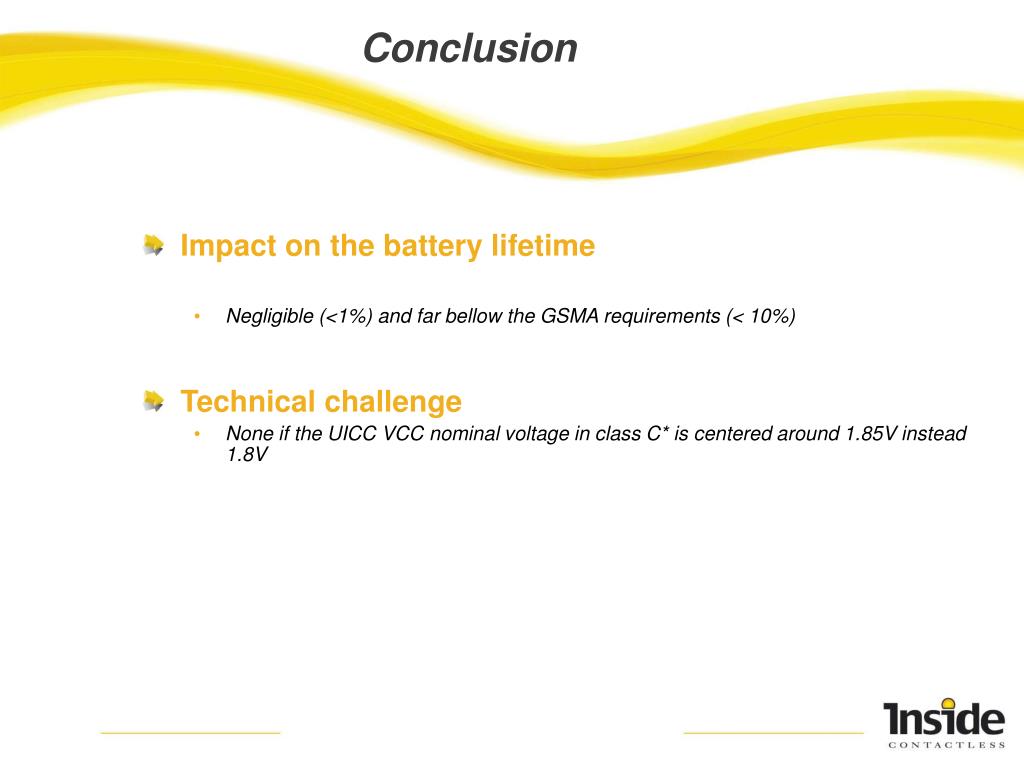 Conclusion

Impact on the battery lifetime

• Negligible (<1%) and far bellow the GSMA requirements (< 10%)

Technical challenge

• None if the UICC VCC nominal voltage in class C* is centered around 1.85V instead 1.8V

Inside
CONTACTLESS